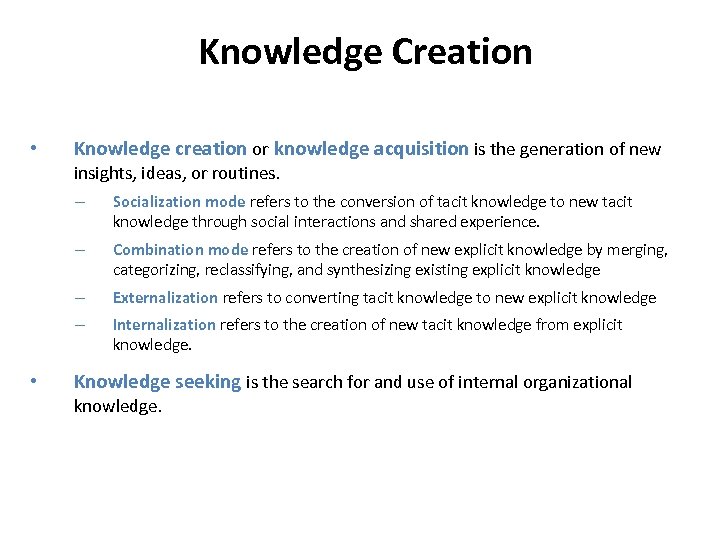 Knowledge Creation

• Knowledge creation or knowledge acquisition is the generation of new insights, ideas, or routines.

– Socialization mode refers to the conversion of tacit knowledge to new tacit knowledge through social interactions and shared experience.

– Combination mode refers to the creation of new explicit knowledge by merging, categorizing, reclassifying, and synthesizing existing explicit knowledge

– Externalization refers to converting tacit knowledge to new explicit knowledge

– Internalization refers to the creation of new tacit knowledge from explicit knowledge.

• Knowledge seeking is the search for and use of internal organizational knowledge.